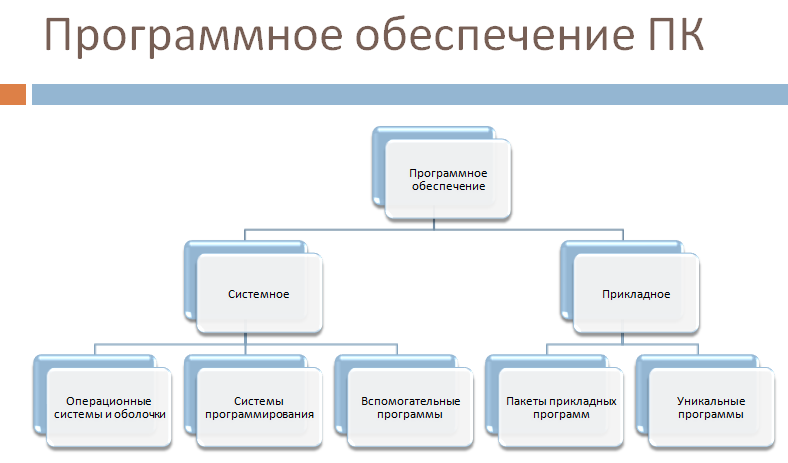 Программное обеспечение ПК

Программное обеспечение

Системное

Прикладное

Операционные системы и оболочки

Системы программирования

Вспомогательные программы

Пакеты прикладных программ

Уникальные программы